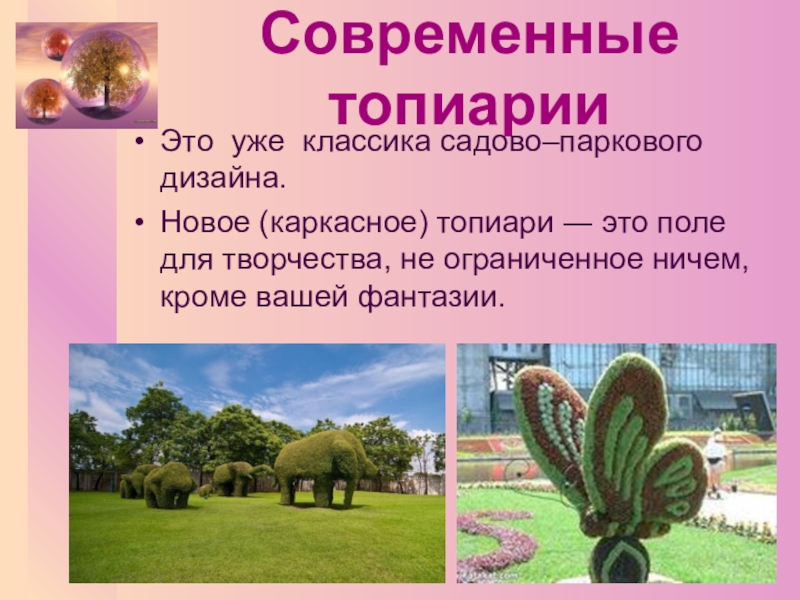 Современные топиарии

• Это уже классика садово–паркового дизайна.

• Новое (каркасное) топиари — это поле для творчества, не ограниченное ничем, кроме вашей фантазии.